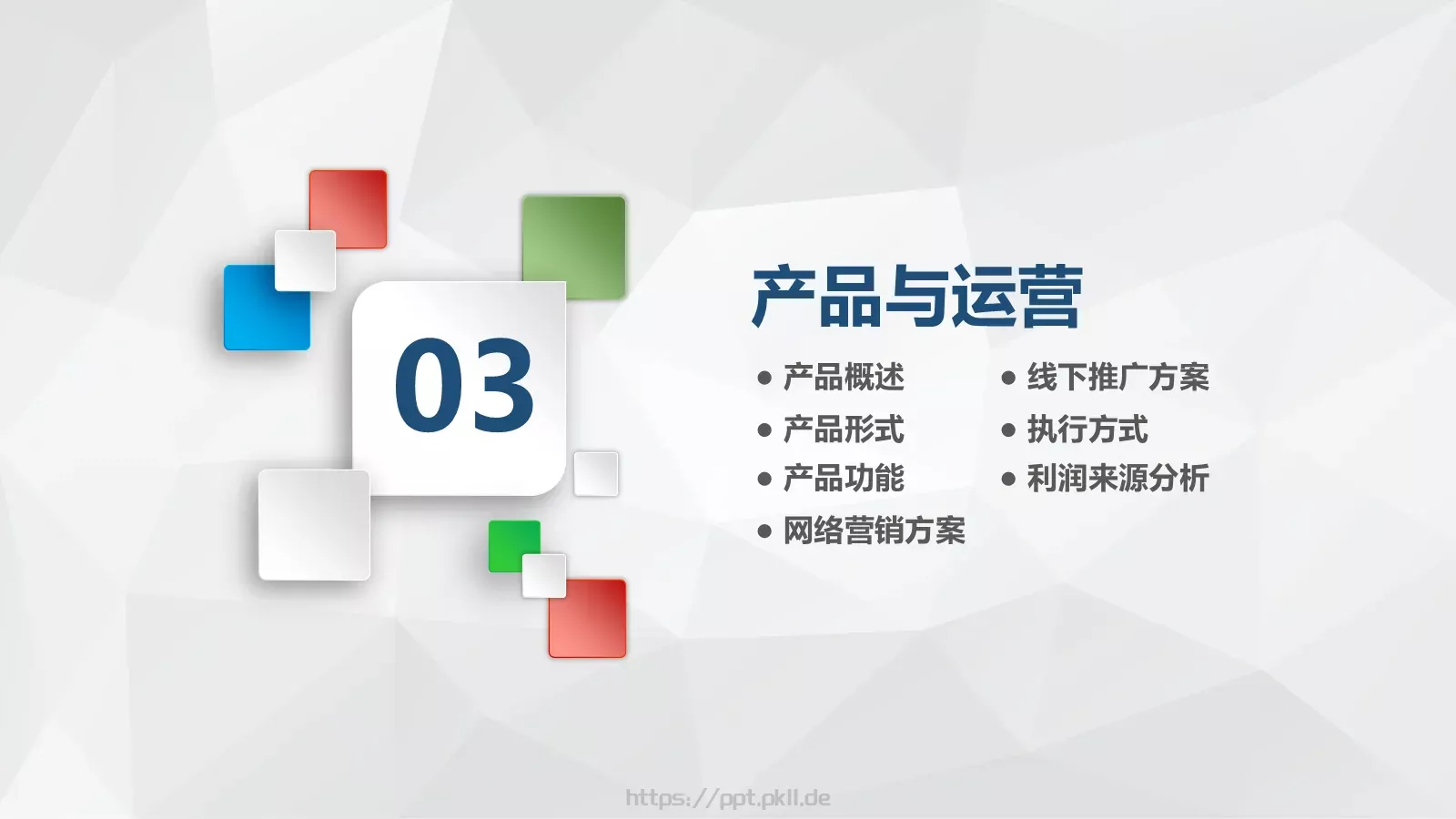 03

产品与运营

● 产品概述
● 产品形式
● 产品功能
● 网络营销方案

● 线下推广方案
● 执行方式
● 利润来源分析

https://ppt.pkll.de